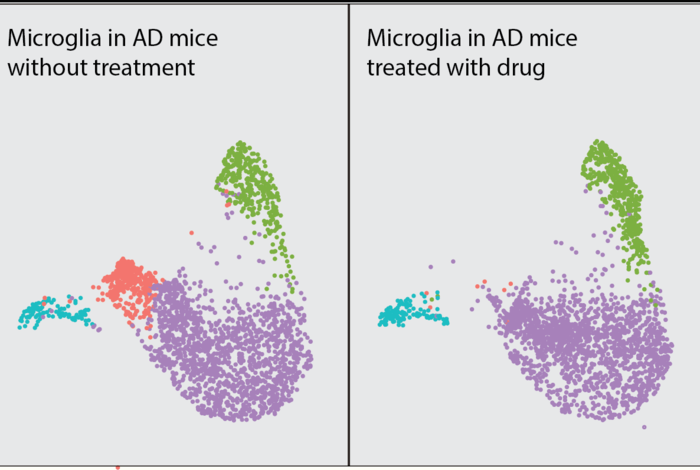 Microglia in AD mice without treatment

Microglia in AD mice treated with drug